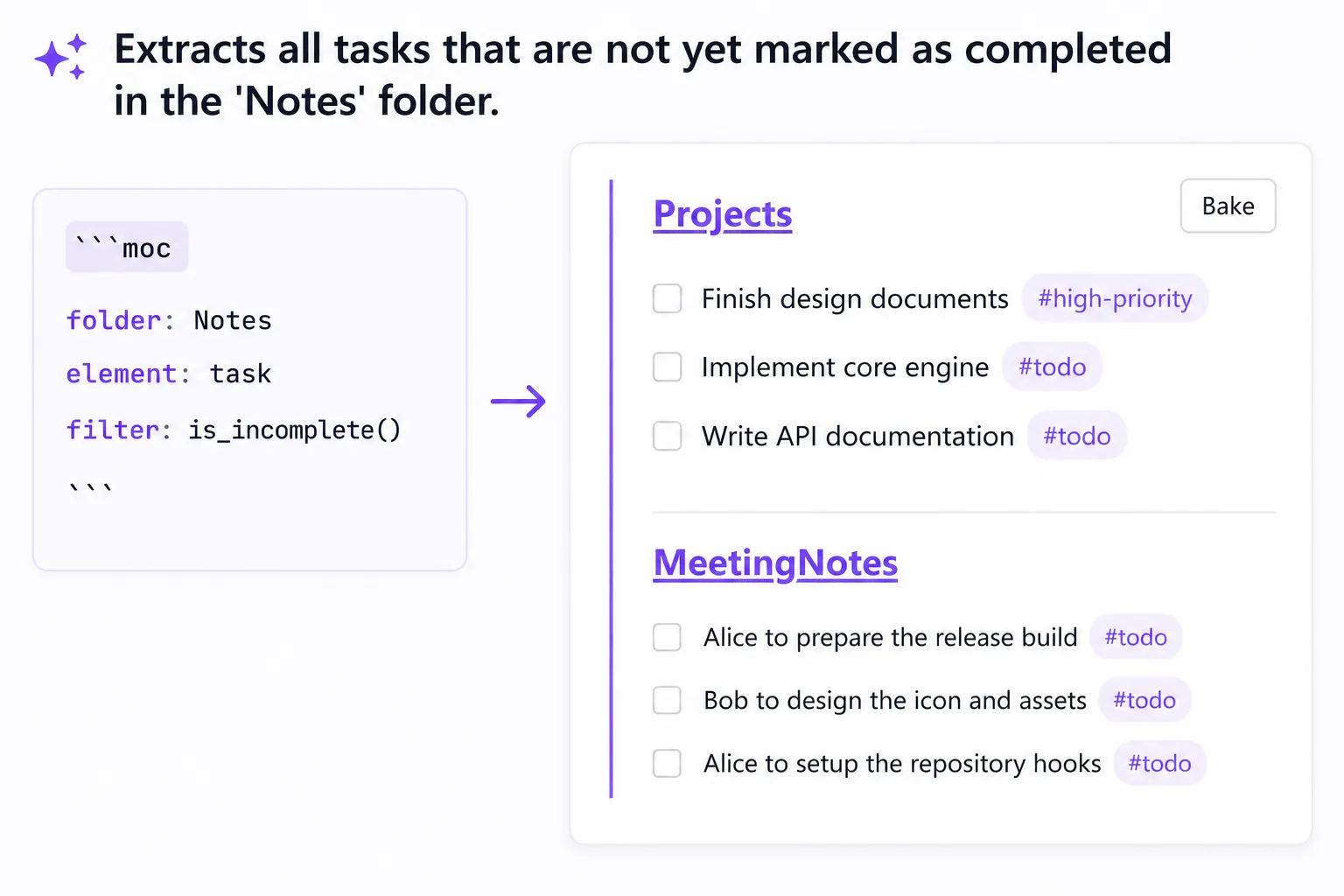 Extracts all tasks that are not yet marked as completed in the 'Notes' folder.

```moc
folder: Notes
element: task
filter: is_incomplete()
```

Projects

Bake

Finish design documents #high-priority

Implement core engine #todo

Write API documentation #todo

MeetingNotes

Alice to prepare the release build #todo

Bob to design the icon and assets #todo

Alice to setup the repository hooks #todo